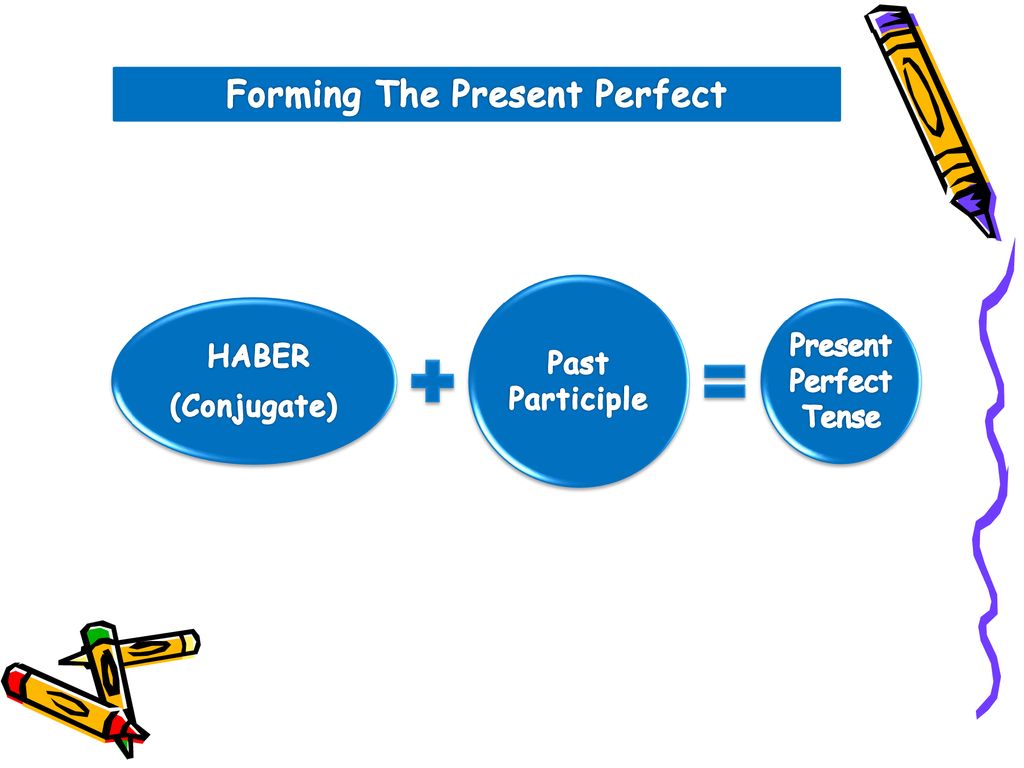 Forming The Present Perfect

HABER
(Conjugate)

+

Past Participle

=

Present Perfect Tense